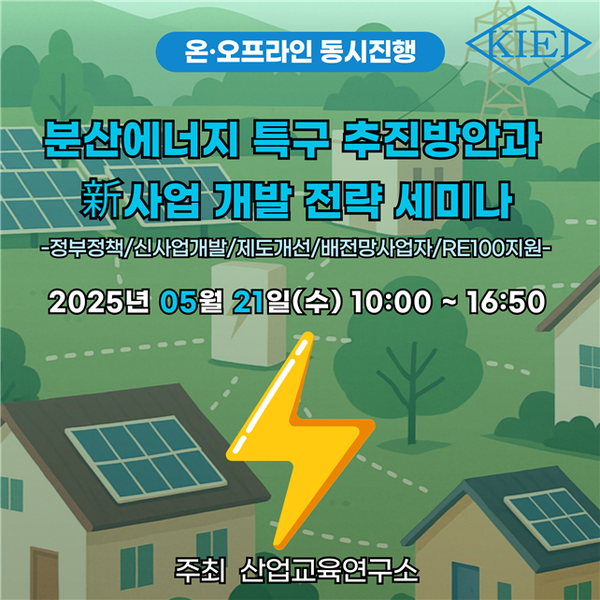 온·오프라인 동시진행

KIEI

분산에너지 특구 추진방안과
新사업 개발 전략 세미나

-정부정책/신사업개발/제도개선/배전망사업자/RE100지원-

2025년 05월 21일(수) 10:00 ~ 16:50

주최 산업교육연구소